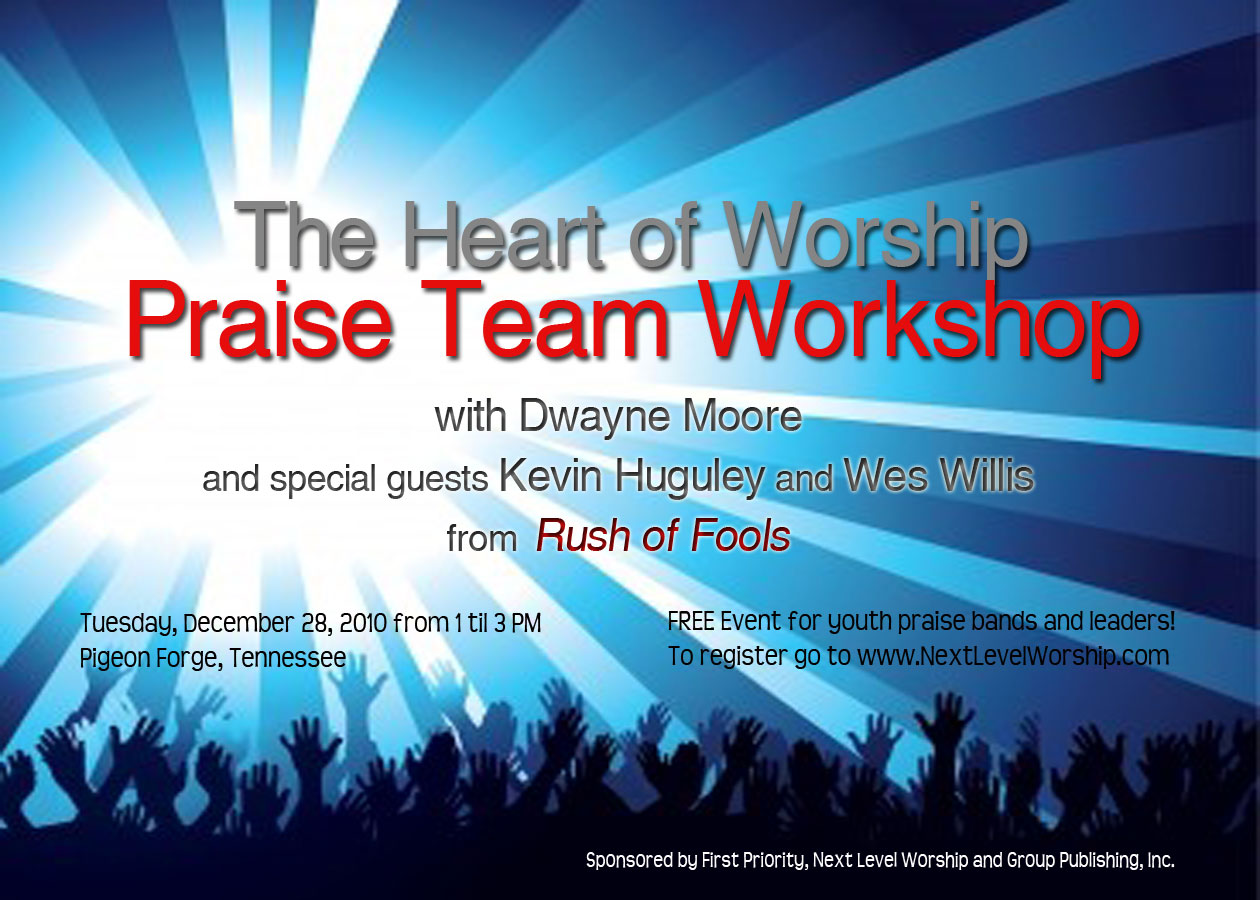 The Heart of Worship
Praise Team Workshop

with Dwayne Moore
and special guests Kevin Huguley and Wes Willis
from Rush of Fools

Tuesday, December 28, 2010 from 1 til 3 PM
Pigeon Forge, Tennessee

FREE Event for youth praise bands and leaders!
To register go to www.NextLevelWorship.com

Sponsored by First Priority, Next Level Worship and Group Publishing, Inc.